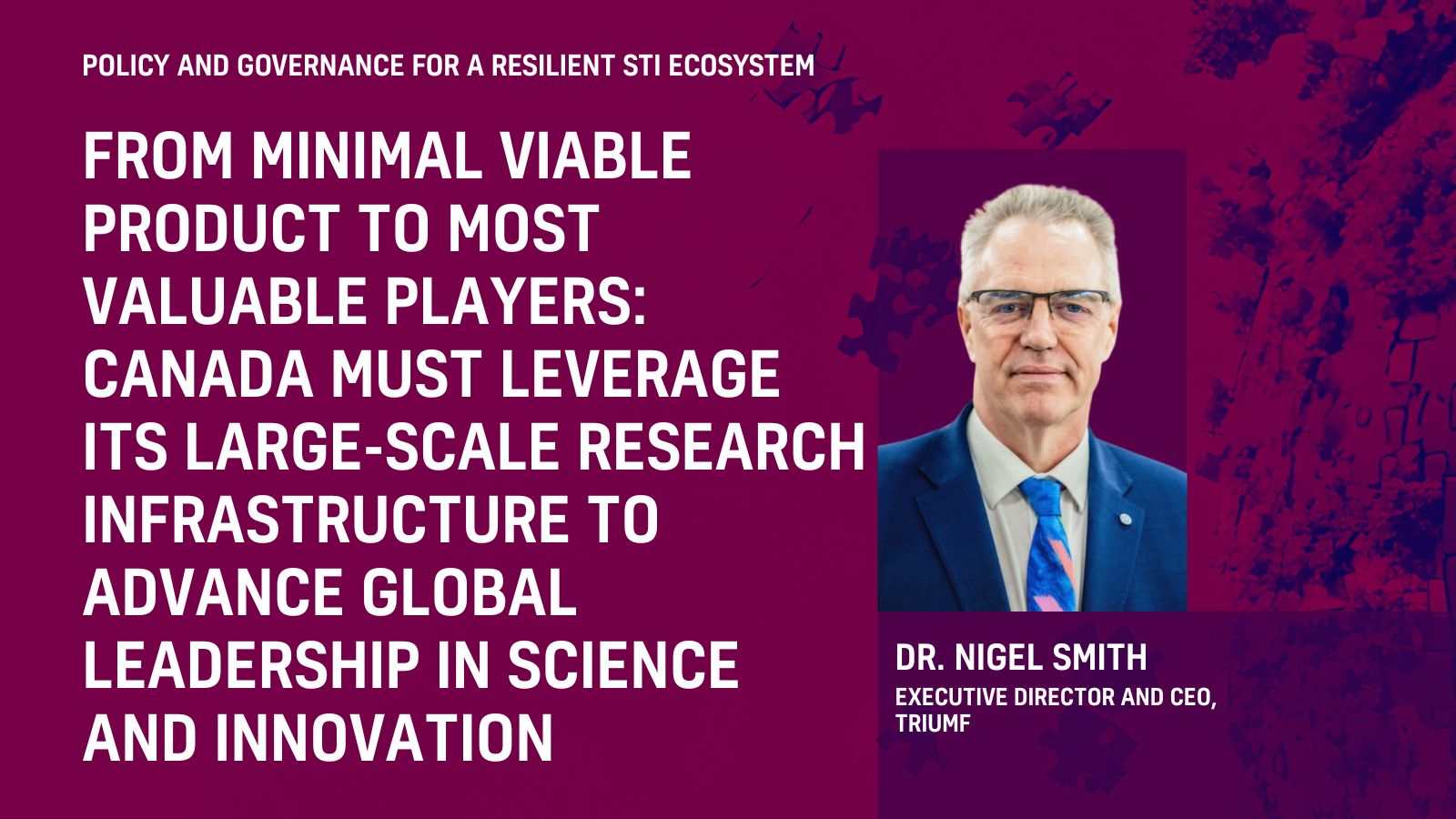 POLICY AND GOVERNANCE FOR A RESILIENT STI ECOSYSTEM

FROM MINIMAL VIABLE PRODUCT TO MOST VALUABLE PLAYERS: CANADA MUST LEVERAGE ITS LARGE-SCALE RESEARCH INFRASTRUCTURE TO ADVANCE GLOBAL LEADERSHIP IN SCIENCE AND INNOVATION

DR. NIGEL SMITH
EXECUTIVE DIRECTOR AND CEO, TRIUMF